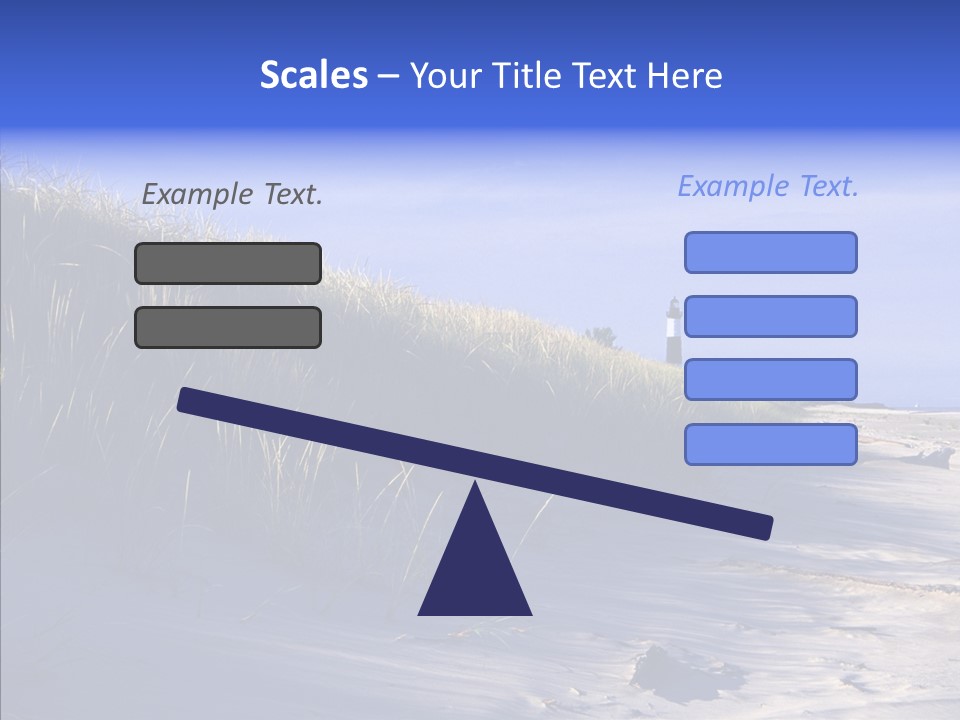 Scales – Your Title Text Here

Example Text.

Example Text.